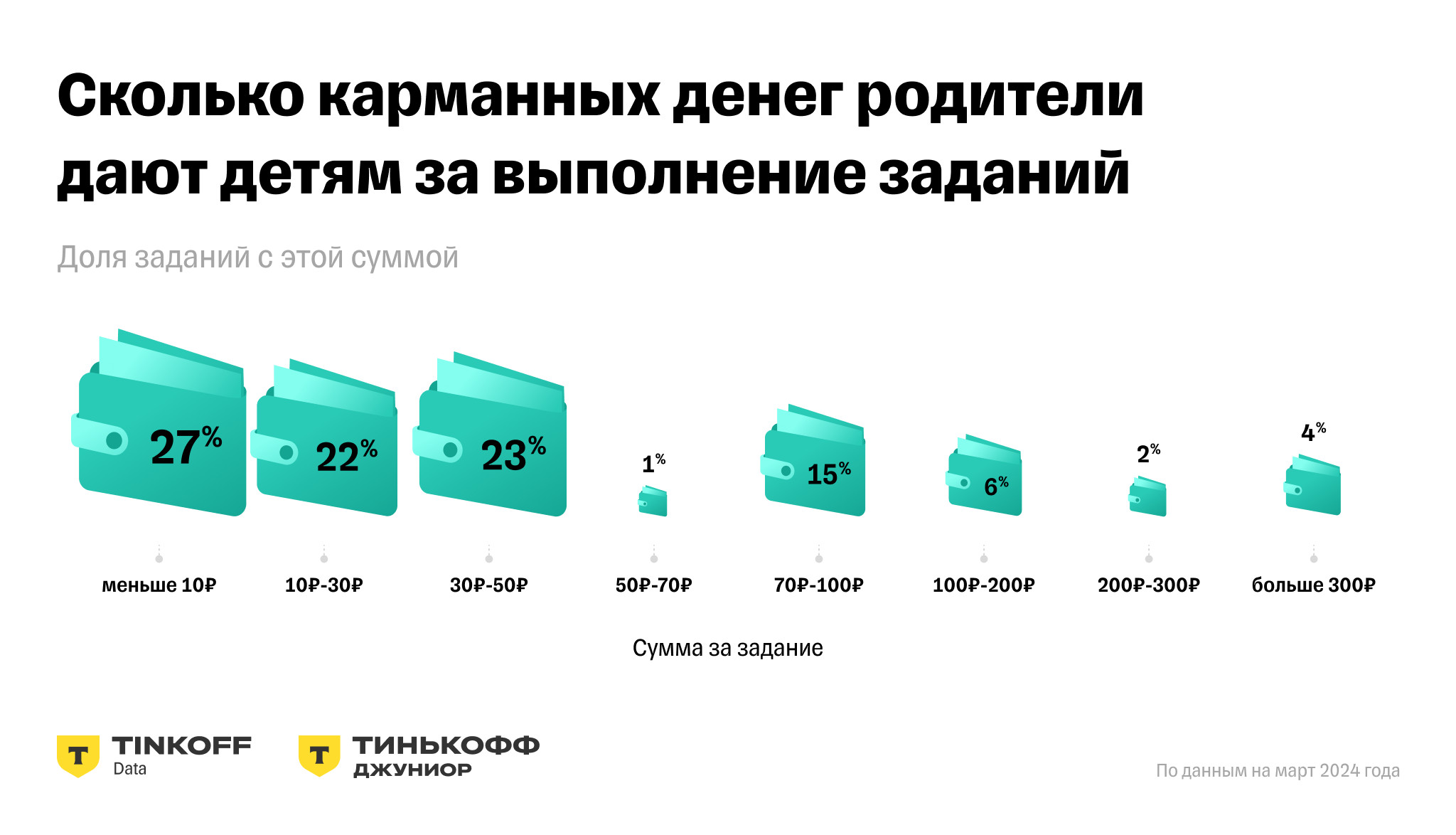 Сколько карманных денег родители дают детям за выполнение заданий

Доля заданий с этой суммой

27%
22%
23%
1%
15%
6%
2%
4%

меньше 10₽
10₽-30₽
30₽-50₽
50₽-70₽
70₽-100₽
100₽-200₽
200₽-300₽
больше 300₽

Сумма за задание

T TINKOFF Data

T ТИНЬКОФФ ДЖУНИОР

По данным на март 2024 года